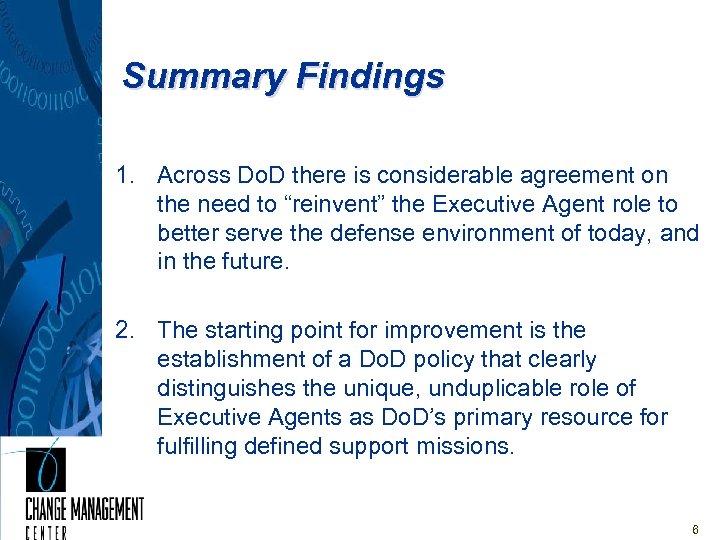 Summary Findings

1. Across DoD there is considerable agreement on the need to “reinvent” the Executive Agent role to better serve the defense environment of today, and in the future.

2. The starting point for improvement is the establishment of a DoD policy that clearly distinguishes the unique, unduplicable role of Executive Agents as DoD’s primary resource for fulfilling defined support missions.

CHANGE MANAGEMENT CENTER

6